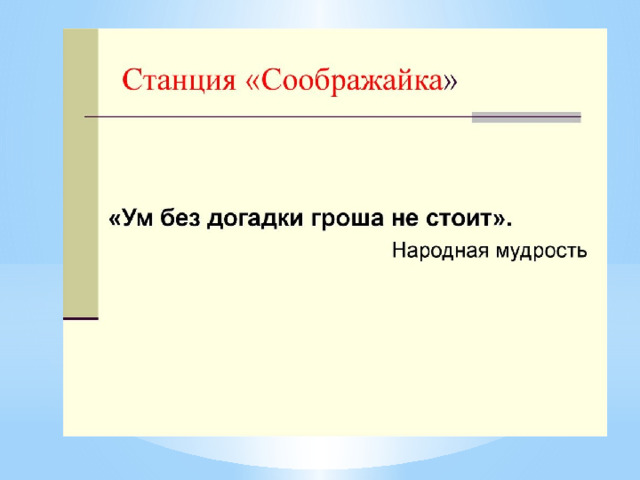 Станция «Соображайка»

«Ум без догадки гроша не стоит».

Народная мудрость